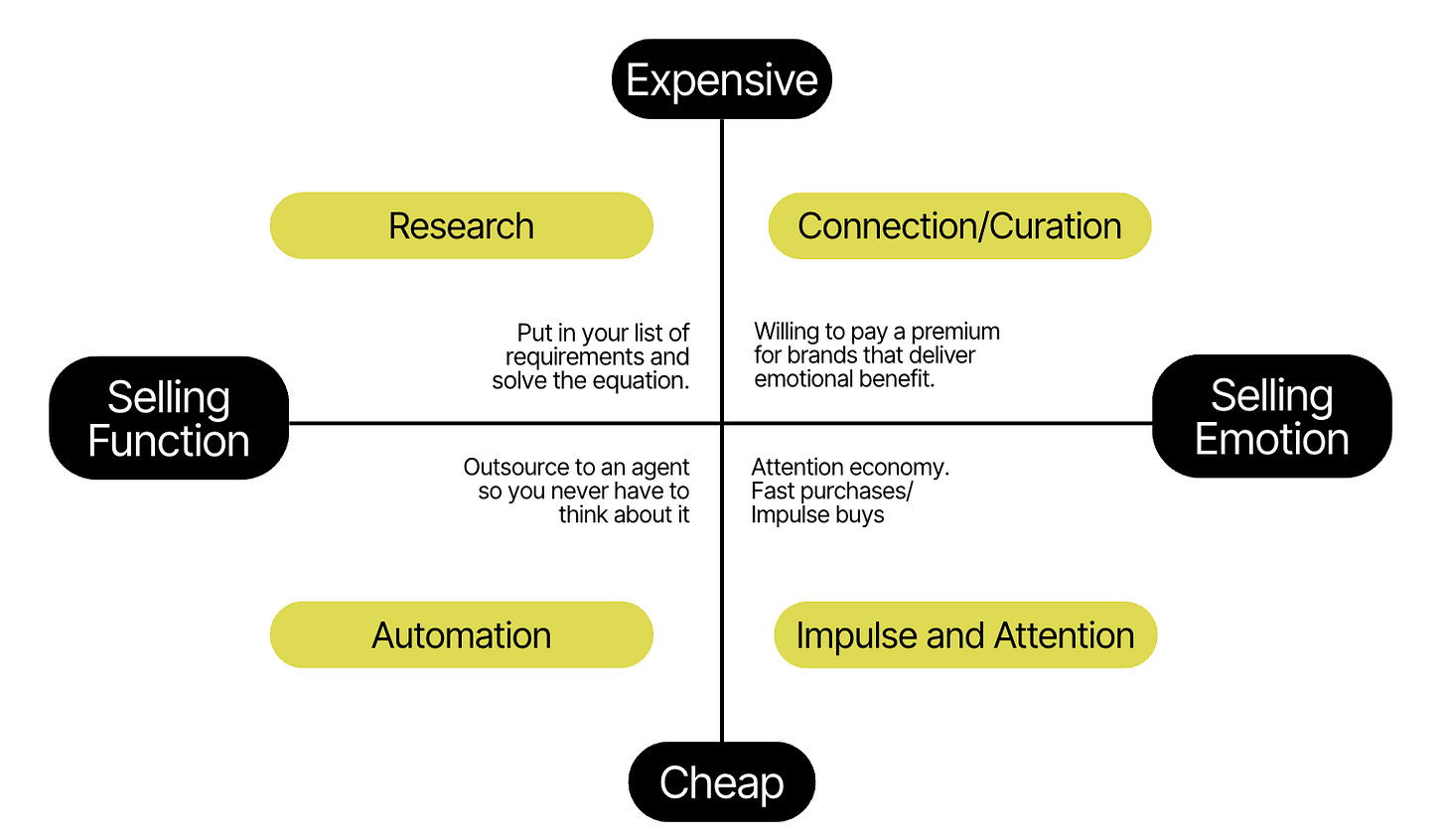 Expensive

Research

Connection/Curation

Put in your list of requirements and solve the equation.

Willing to pay a premium for brands that deliver emotional benefit.

Selling Function

Selling Emotion

Outsource to an agent so you never have to think about it

Attention economy. Fast purchases/ Impulse buys

Automation

Impulse and Attention

Cheap